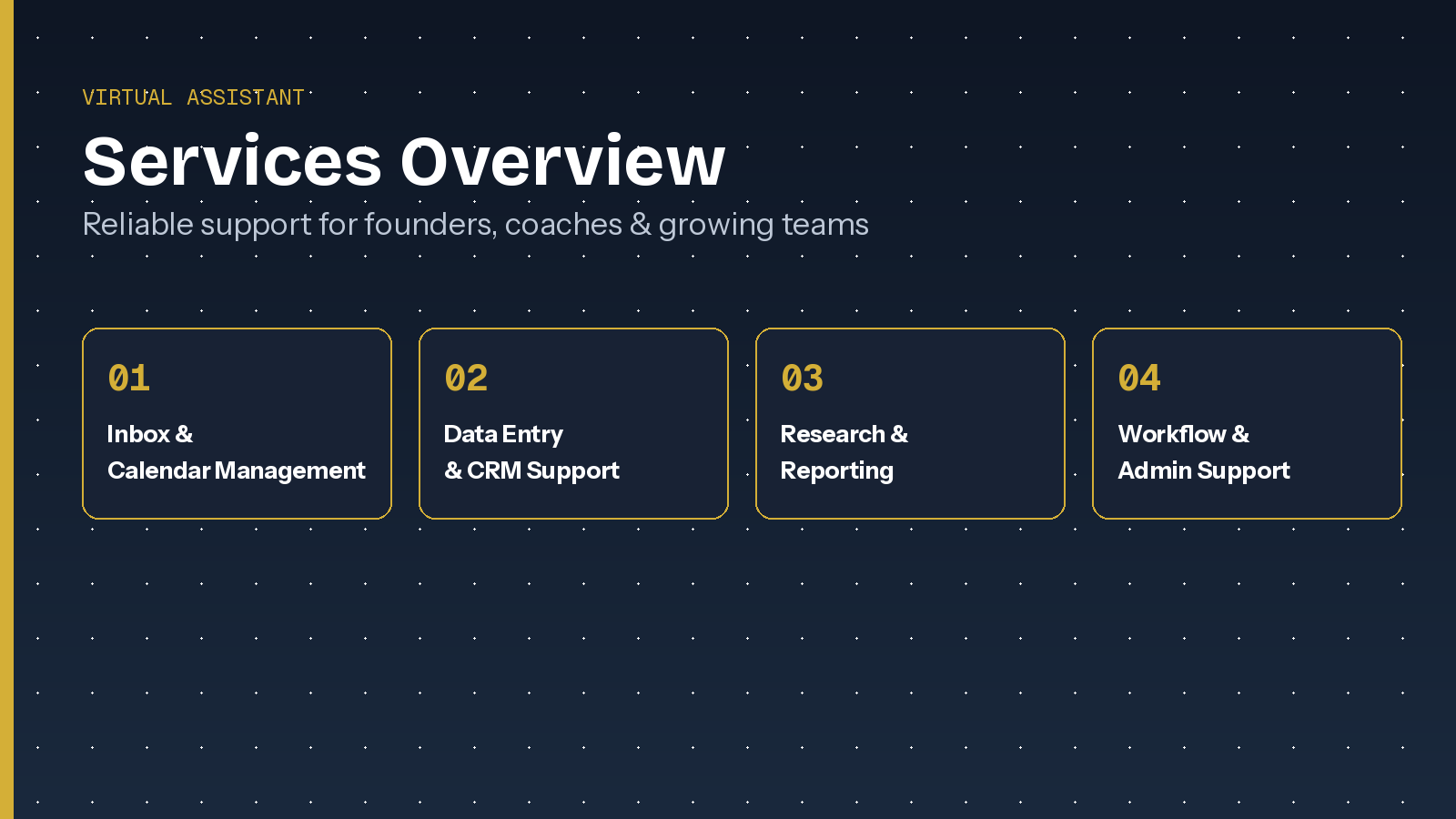 VIRTUAL ASSISTANT

Services Overview

Reliable support for founders, coaches & growing teams

01

Inbox & Calendar Management

02

Data Entry & CRM Support

03

Research & Reporting

04

Workflow & Admin Support